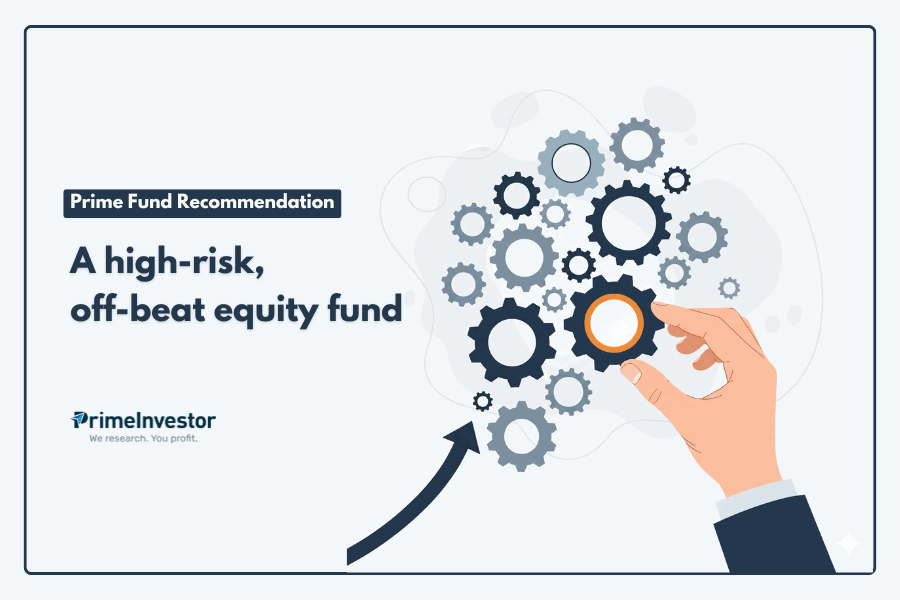 Prime Fund Recommendation

A high-risk, off-beat equity fund

PrimeInvestor
We research. You profit.